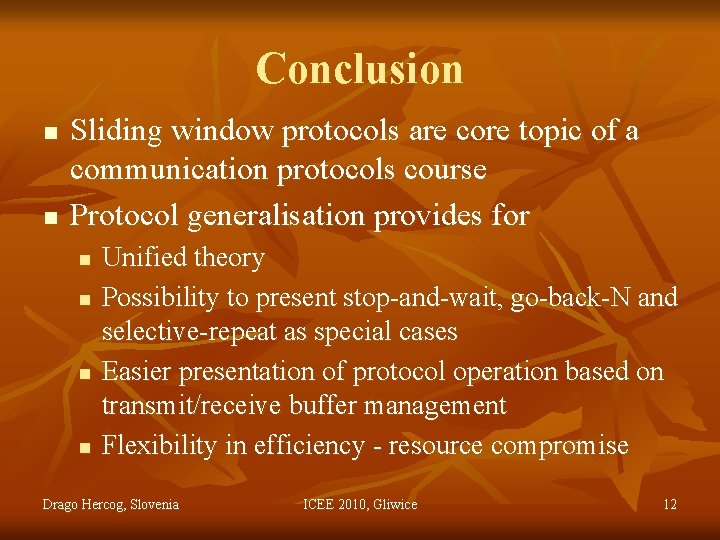 Conclusion

- Sliding window protocols are core topic of a communication protocols course
- Protocol generalisation provides for
  - Unified theory
  - Possibility to present stop-and-wait, go-back-N and selective-repeat as special cases
  - Easier presentation of protocol operation based on transmit/receive buffer management
  - Flexibility in efficiency - resource compromise

Drago Hercog, Slovenia

ICEE 2010, Gliwice

12